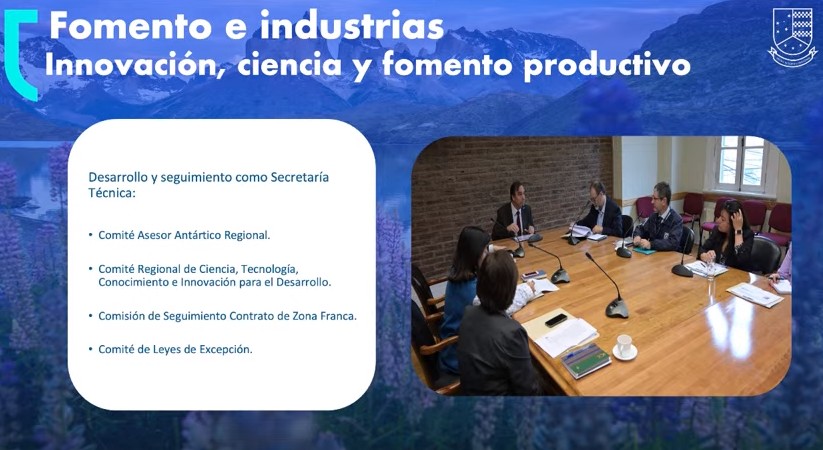 Fomento e industrias
Innovación, ciencia y fomento productivo

Desarrollo y seguimiento como Secretaría Técnica:

• Comité Asesor Antártico Regional.

• Comité Regional de Ciencia, Tecnología, Conocimiento e Innovación para el Desarrollo.

• Comisión de Seguimiento Contrato de Zona Franca.

• Comité de Leyes de Excepción.